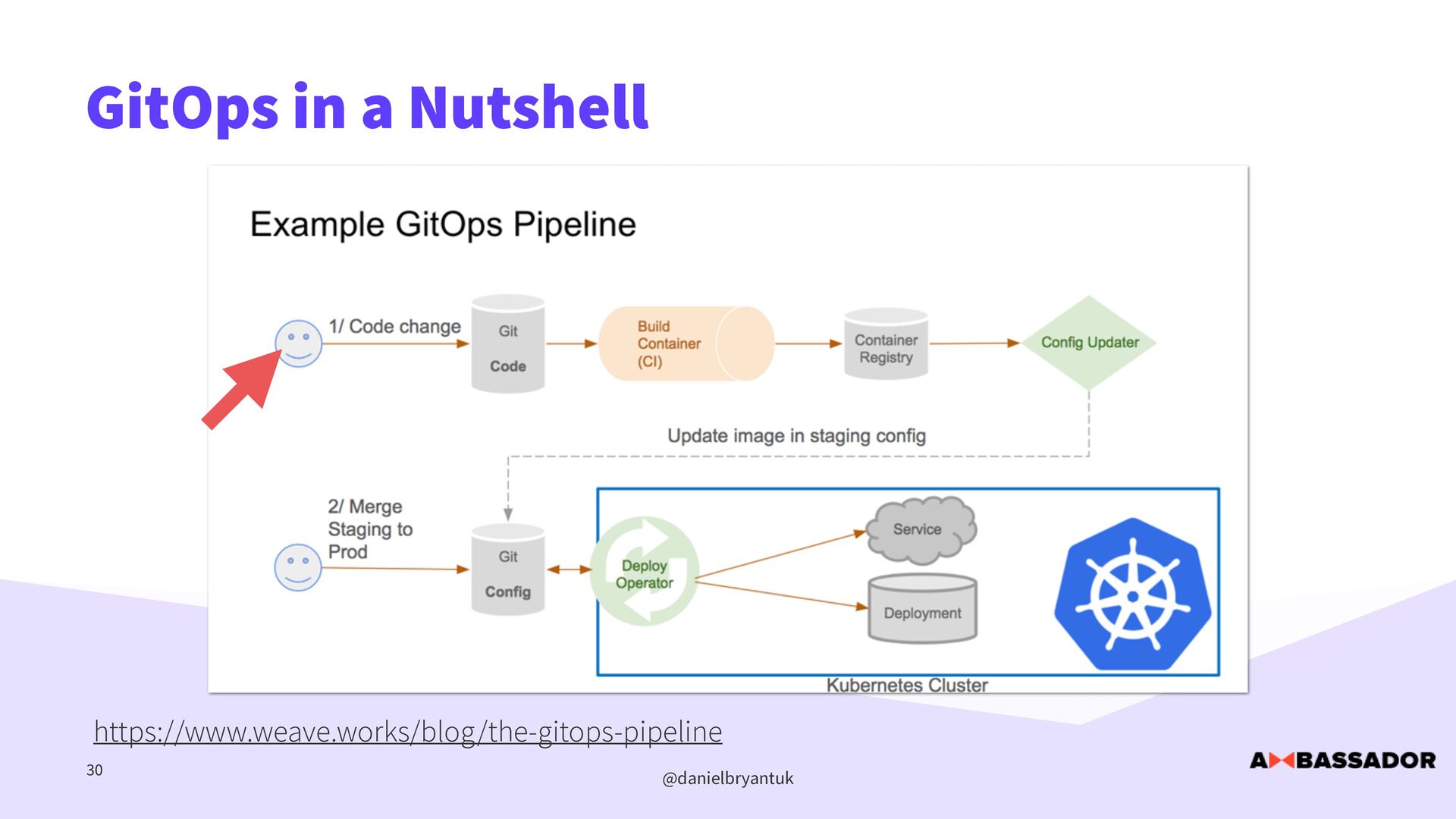 GitOps in a Nutshell

Example GitOps Pipeline

1/ Code change

Git
Code

Build
Container
(CI)

Container
Registry

Config Updater

Update image in staging config

2/ Merge
Staging to
Prod

Git
Config

Deploy
Operator

Service

Deployment

Kubernetes Cluster

https://www.weave.works/blog/the-gitops-pipeline

30

@danielbryantuk

AMBASSADOR